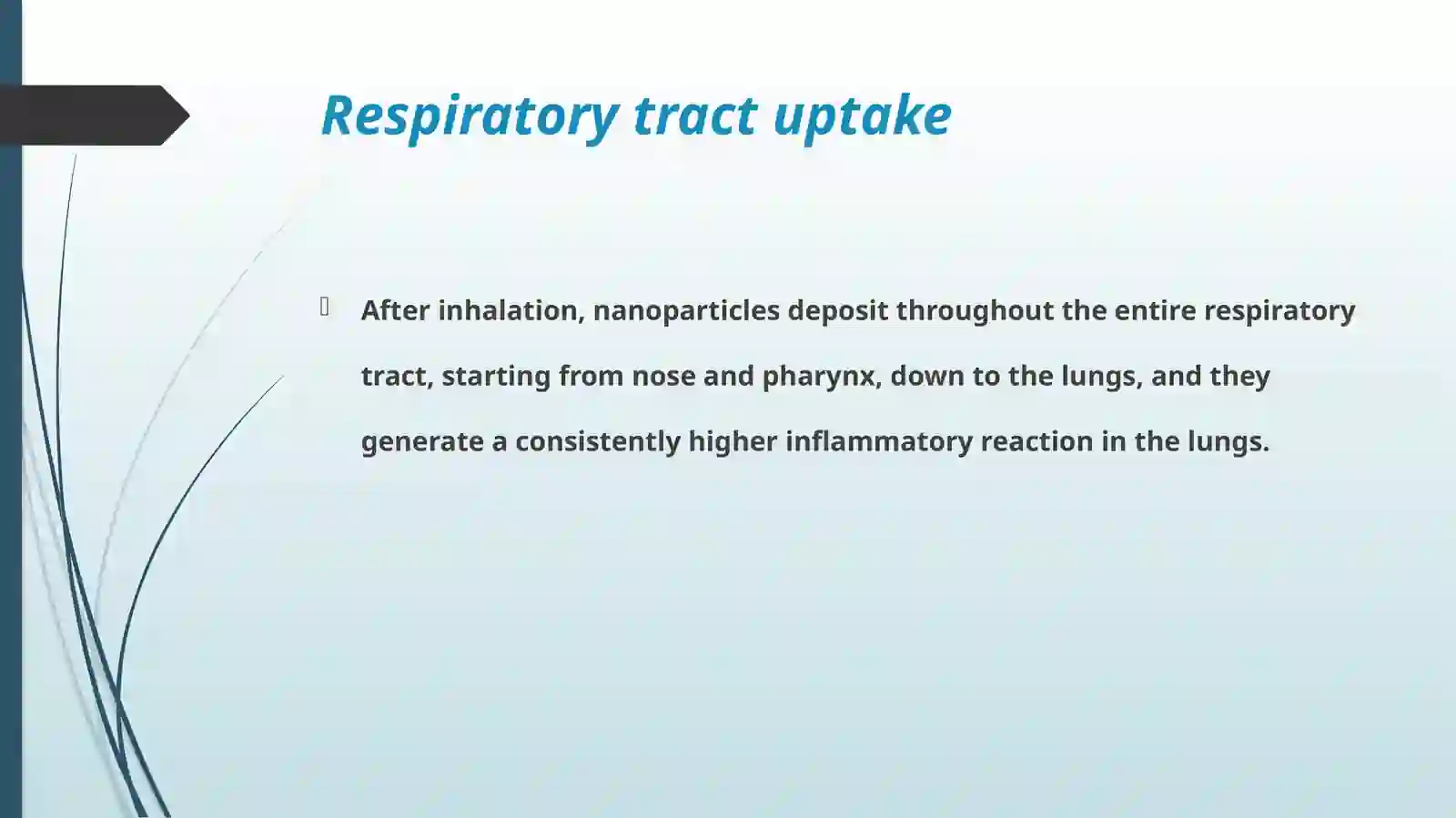 Respiratory tract uptake

After inhalation, nanoparticles deposit throughout the entire respiratory tract, starting from nose and pharynx, down to the lungs, and they generate a consistently higher inflammatory reaction in the lungs.